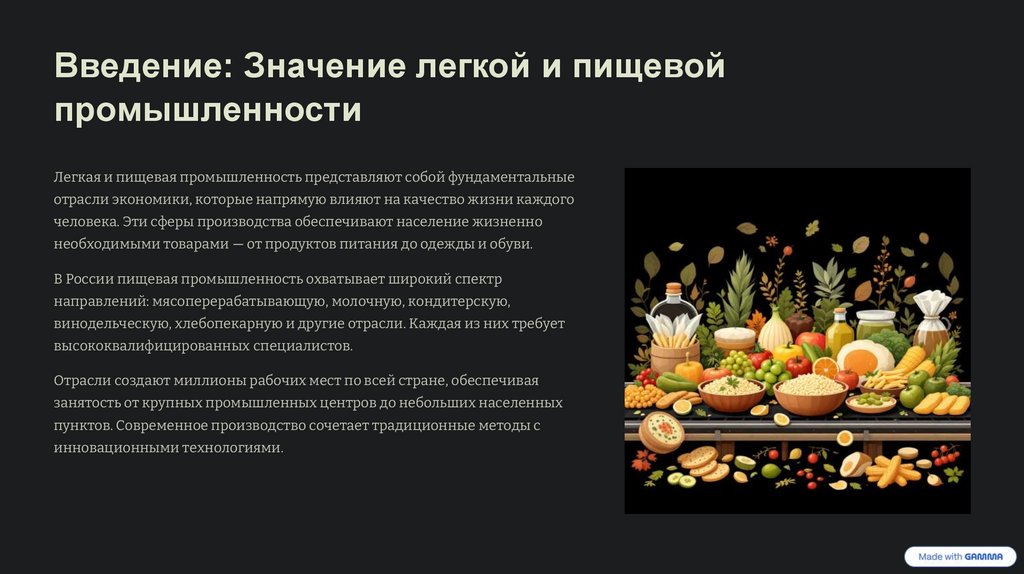 Введение: Значение легкой и пищевой промышленности

Легкая и пищевая промышленность представляют собой фундаментальные отрасли экономики, которые напрямую влияют на качество жизни каждого человека. Эти сферы производства обеспечивают население жизненно необходимыми товарами — от продуктов питания до одежды и обуви.

В России пищевая промышленность охватывает широкий спектр направлений: мясоперерабатывающую, молочную, кондитерскую, винодельческую, хлебопекарную и другие отрасли. Каждая из них требует высококвалифицированных специалистов.

Отрасли создают миллионы рабочих мест по всей стране, обеспечивая занятость от крупных промышленных центров до небольших населенных пунктов. Современное производство сочетает традиционные методы с инновационными технологиями.

Made with GAMMA